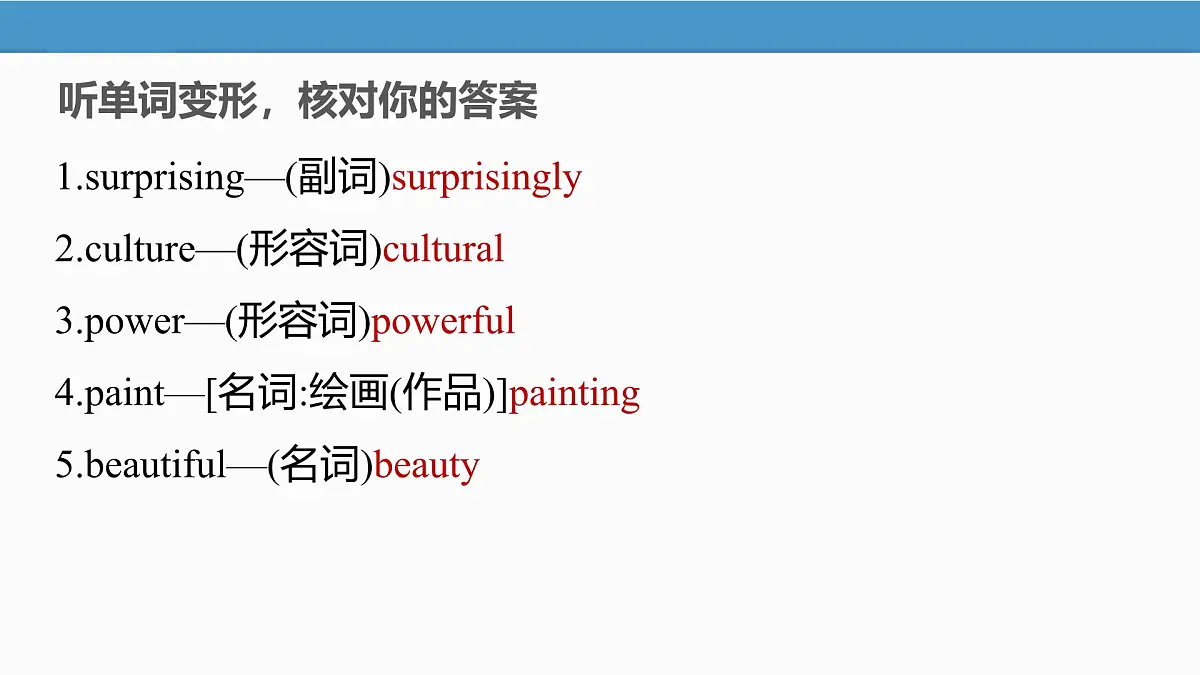 听单词变形，核对你的答案

1.surprising—(副词)surprisingly

2.culture—(形容词)cultural

3.power—(形容词)powerful

4.paint—[名词:绘画(作品)]painting

5.beautiful—(名词)beauty